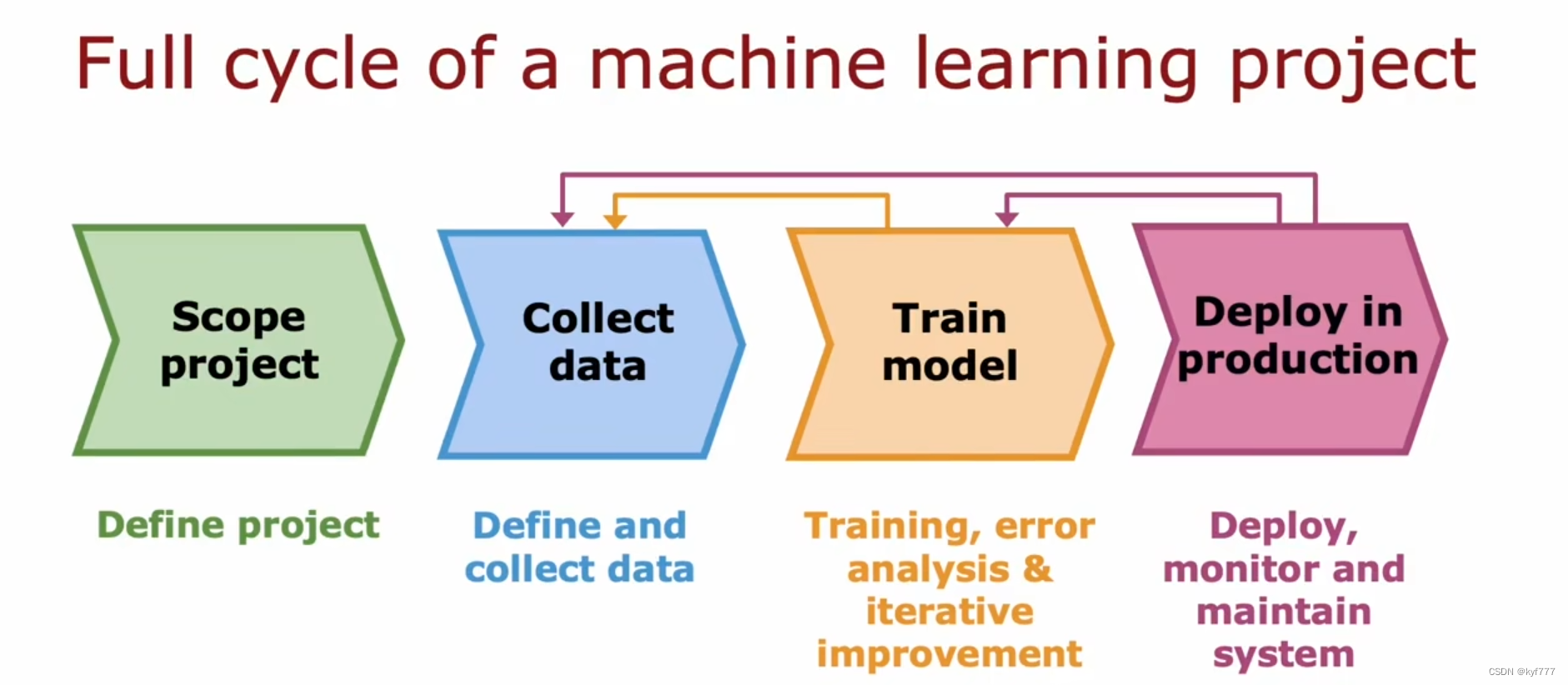 Full cycle of a machine learning project

Scope project

Collect data

Train model

Deploy in production

Define project

Define and collect data

Training, error analysis & iterative improvement

Deploy, monitor and maintain system

CSDN @kyf777